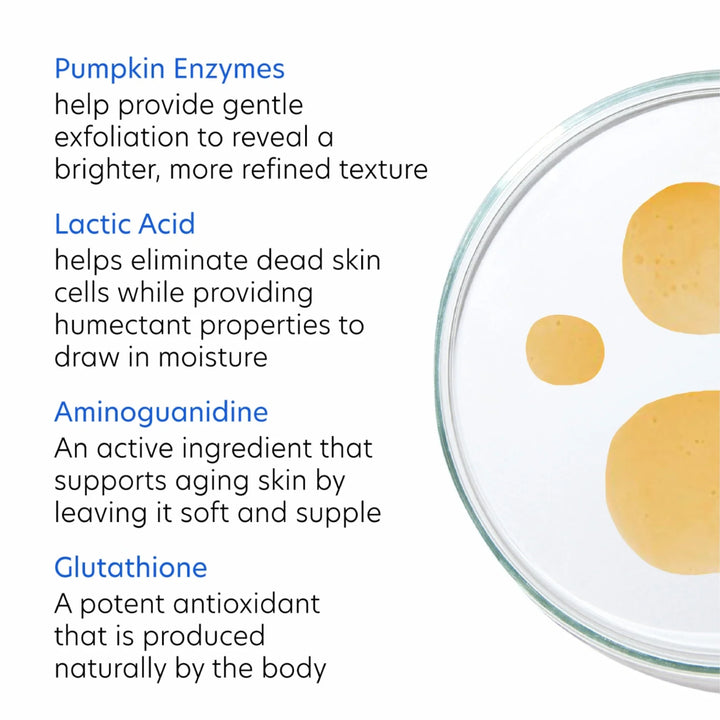 Pumpkin Enzymes
help provide gentle exfoliation to reveal a brighter, more refined texture

Lactic Acid
helps eliminate dead skin cells while providing humectant properties to draw in moisture

Aminoguanidine
An active ingredient that supports aging skin by leaving it soft and supple

Glutathione
A potent antioxidant that is produced naturally by the body